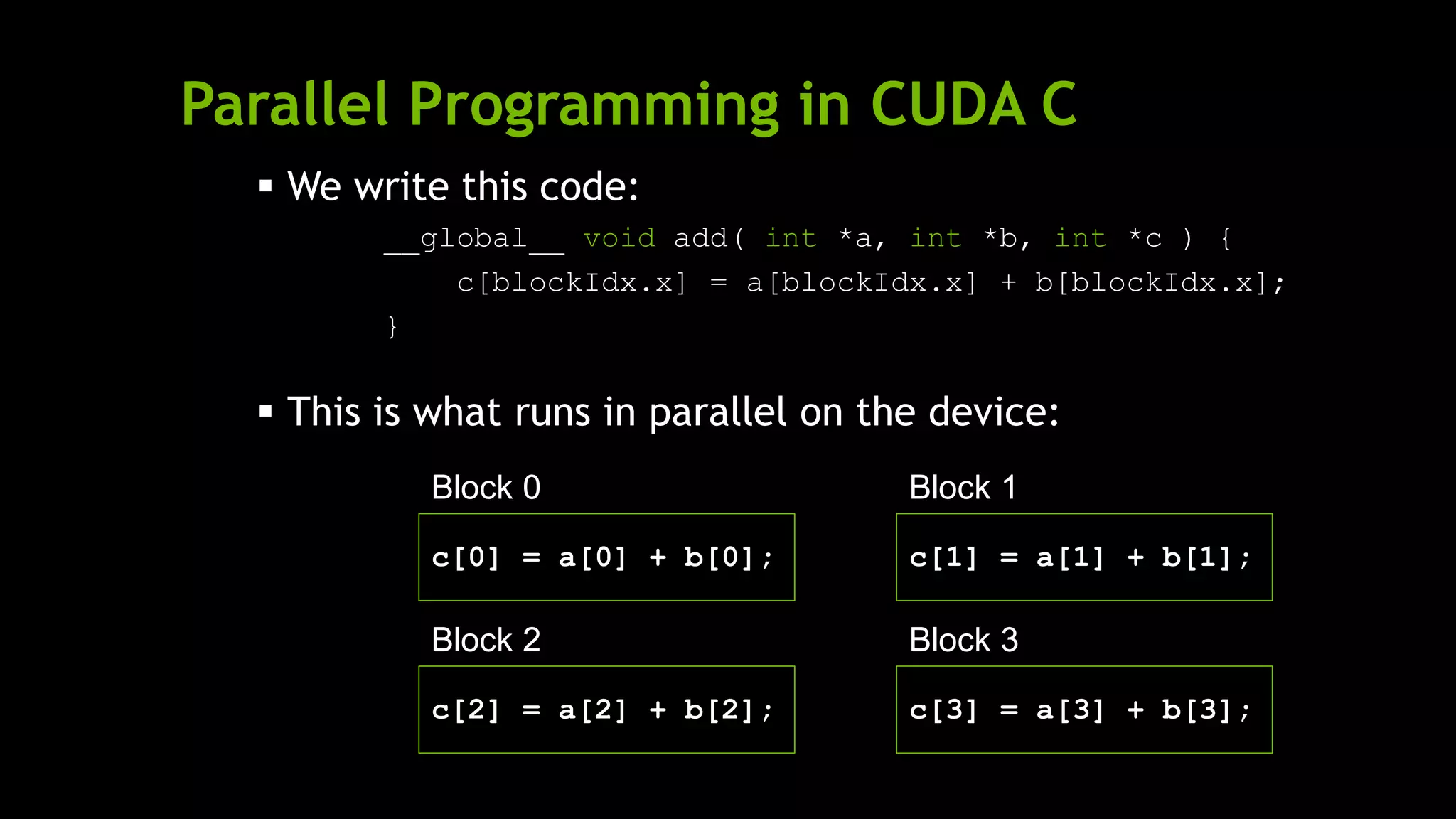 Parallel Programming in CUDA C

▪ We write this code:

__global__ void add( int *a, int *b, int *c ) {
    c[blockIdx.x] = a[blockIdx.x] + b[blockIdx.x];
}

▪ This is what runs in parallel on the device:

Block 0

c[0] = a[0] + b[0];

Block 1

c[1] = a[1] + b[1];

Block 2

c[2] = a[2] + b[2];

Block 3

c[3] = a[3] + b[3];